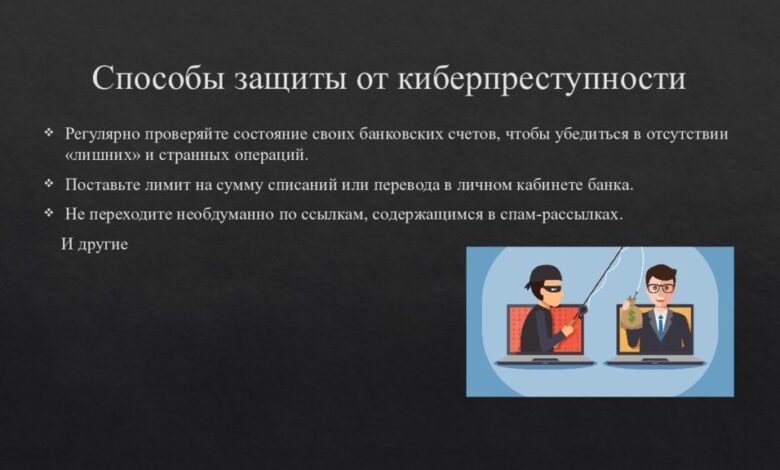 Способы защиты от киберпреступности

❖ Регулярно проверяйте состояние своих банковских счетов, чтобы убедиться в отсутствии «лишних» и странных операций.

❖ Поставьте лимит на сумму списаний или перевода в личном кабинете банка.

❖ Не переходите необдуманно по ссылкам, содержащимся в спам-рассылках.

И другие

$